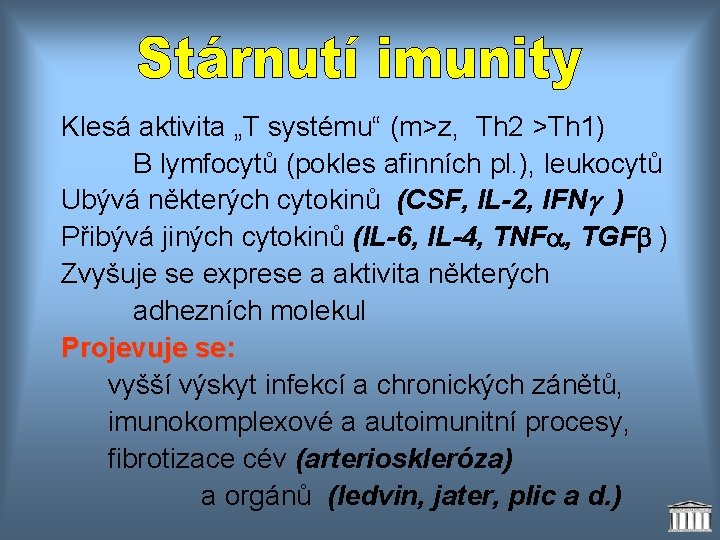 Stárnutí imunity

Klesá aktivita „T systému“ (m>z, Th2 >Th1)
B lymfocytů (pokles afinních pl.), leukocytů
Ubývá některých cytokinů (CSF, IL-2, IFN$\gamma$ )
Přibývá jiných cytokinů (IL-6, IL-4, TNF$\alpha$, TGF$\beta$ )
Zvyšuje se exprese a aktivita některých adhezních molekul

Projevuje se:
vyšší výskyt infekcí a chronických zánětů,
imunokomplexové a autoimunitní procesy,
fibrotizace cév (arterioskleróza)
a orgánů (ledvin, jater, plic a d.)